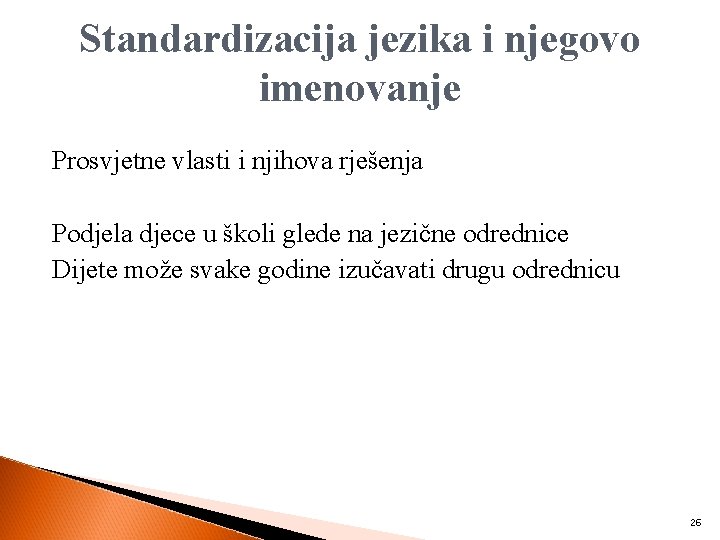 Standardizacija jezika i njegovo imenovanje

Prosvjetne vlasti i njihova rješenja

Podjela djece u školi glede na jezične odrednice
Dijete može svake godine izučavati drugu odrednicu

26